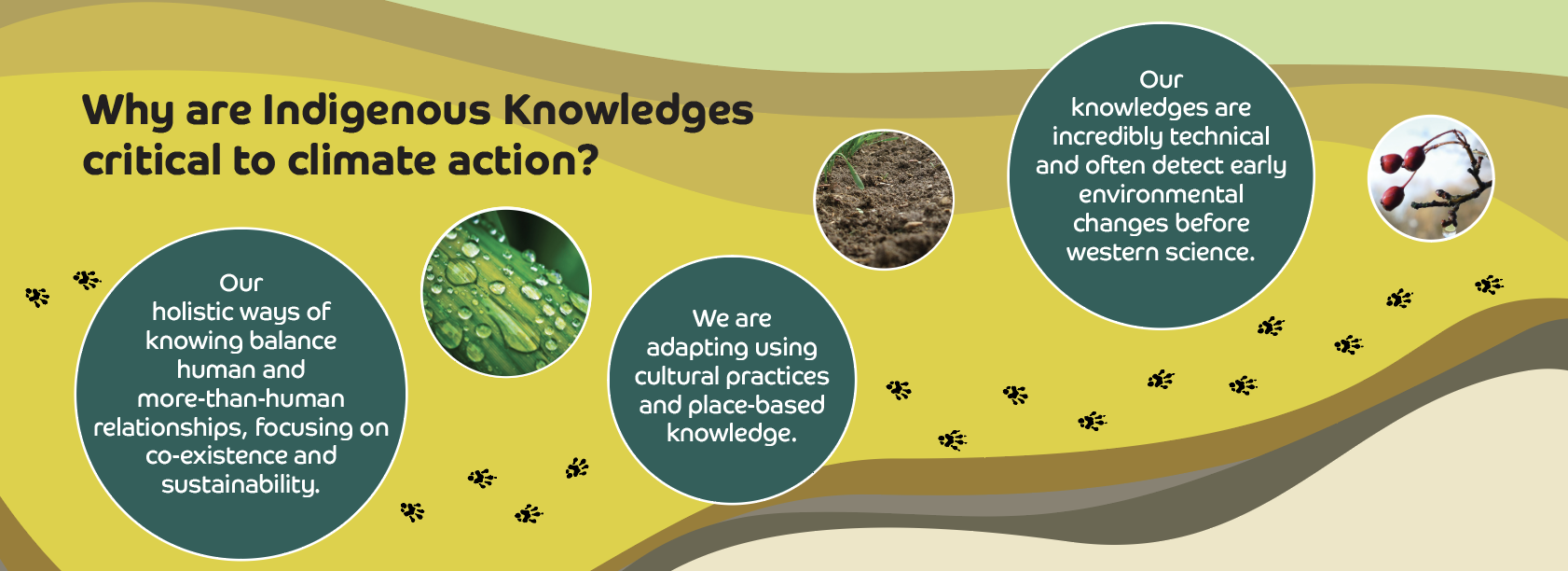 Why are Indigenous Knowledges critical to climate action?

Our holistic ways of knowing balance human and more-than-human relationships, focusing on co-existence and sustainability.

We are adapting using cultural practices and place-based knowledge.

Our knowledges are incredibly technical and often detect early environmental changes before western science.